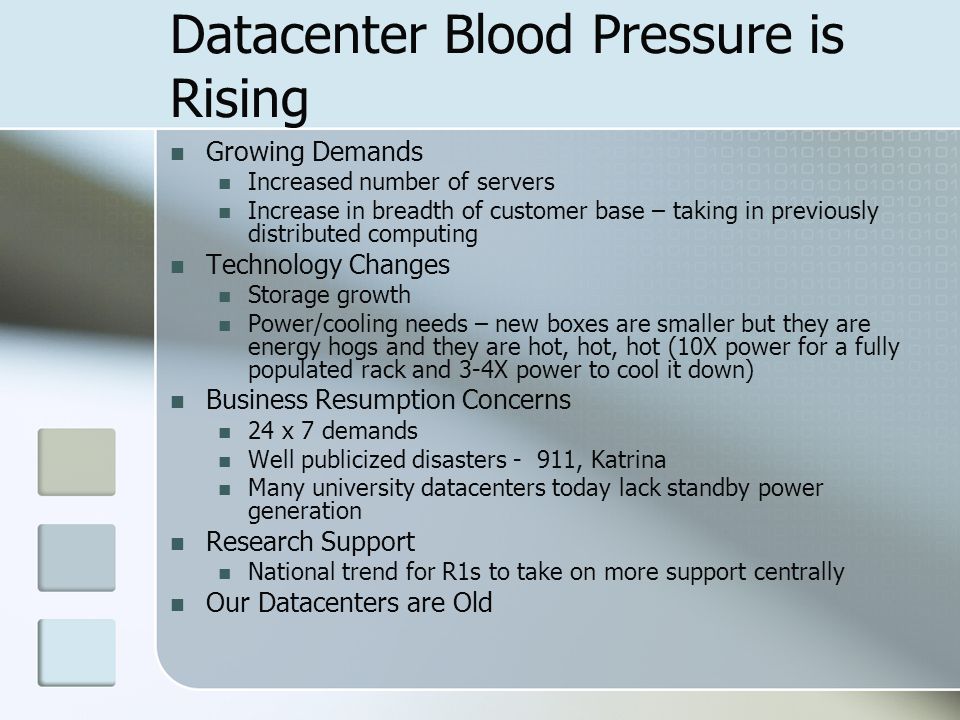 Datacenter Blood Pressure is Rising

- Growing Demands
  - Increased number of servers
  - Increase in breadth of customer base – taking in previously distributed computing
- Technology Changes
  - Storage growth
  - Power/cooling needs – new boxes are smaller but they are energy hogs and they are hot, hot, hot (10X power for a fully populated rack and 3-4X power to cool it down)
- Business Resumption Concerns
  - 24 x 7 demands
  - Well publicized disasters - 911, Katrina
  - Many university datacenters today lack standby power generation
- Research Support
  - National trend for R1s to take on more support centrally
- Our Datacenters are Old